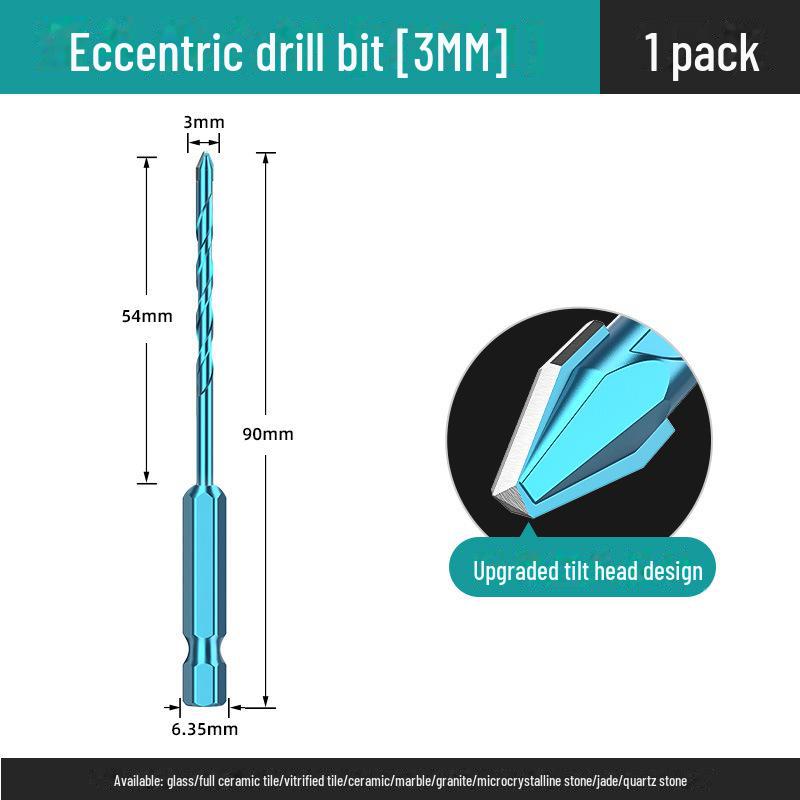 Eccentric drill bit [3MM]

1 pack

3mm

54mm

90mm

6.35mm

Upgraded tilt head design

Available: glass/full ceramic tile/vitrified tile/ceramic/marble/granite/microcrystalline stone/jade/quartz stone